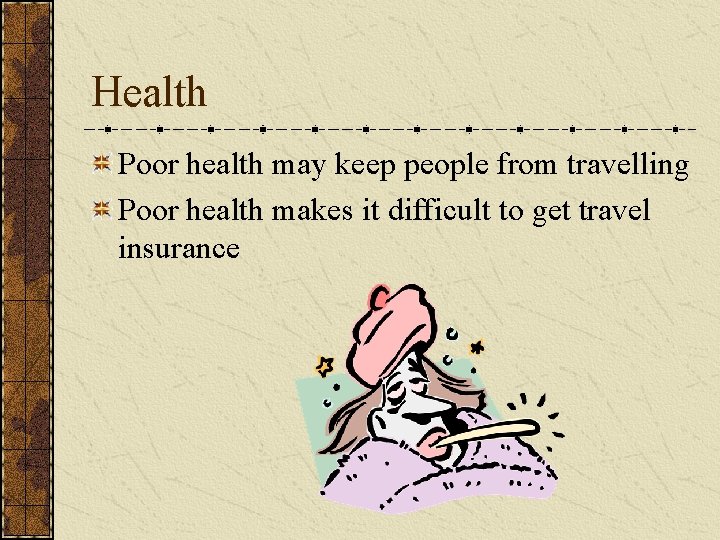 Health

Poor health may keep people from travelling

Poor health makes it difficult to get travel insurance